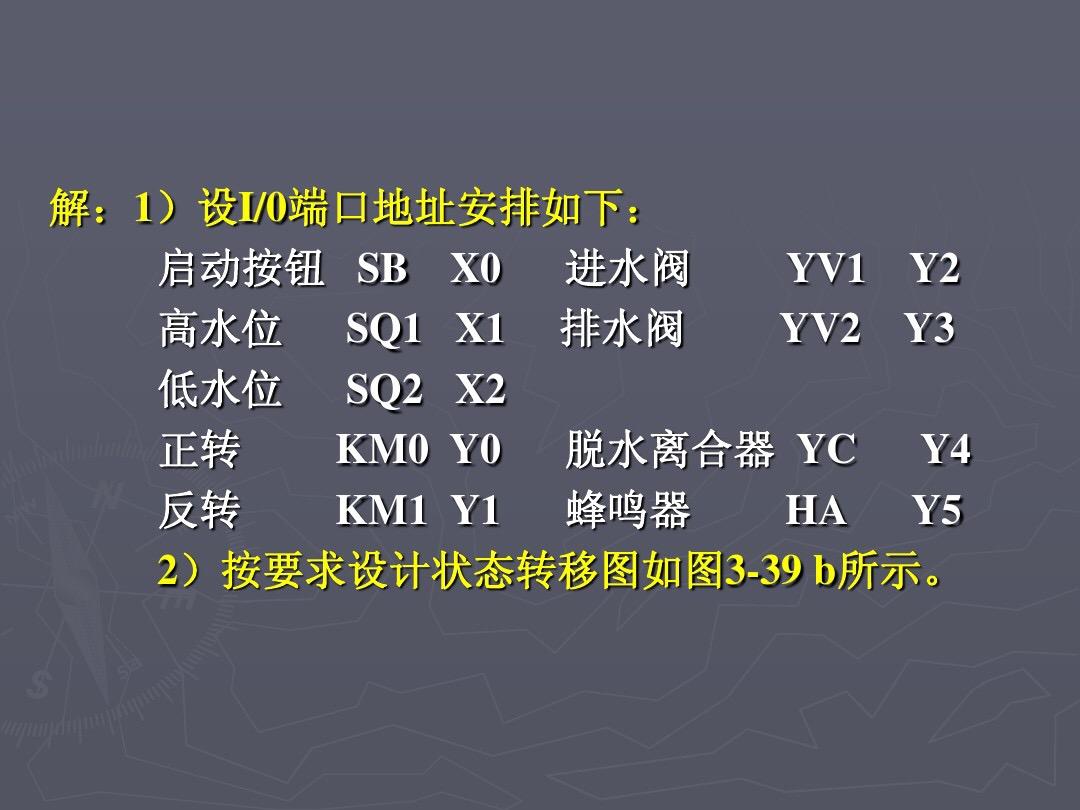 解：1）设I/0端口地址安排如下：

启动按钮 SB X0 进水阀 YV1 Y2
高水位 SQ1 X1 排水阀 YV2 Y3
低水位 SQ2 X2
正转 KM0 Y0 脱水离合器 YC Y4
反转 KM1 Y1 蜂鸣器 HA Y5

2）按要求设计状态转移图如图3-39 b所示。